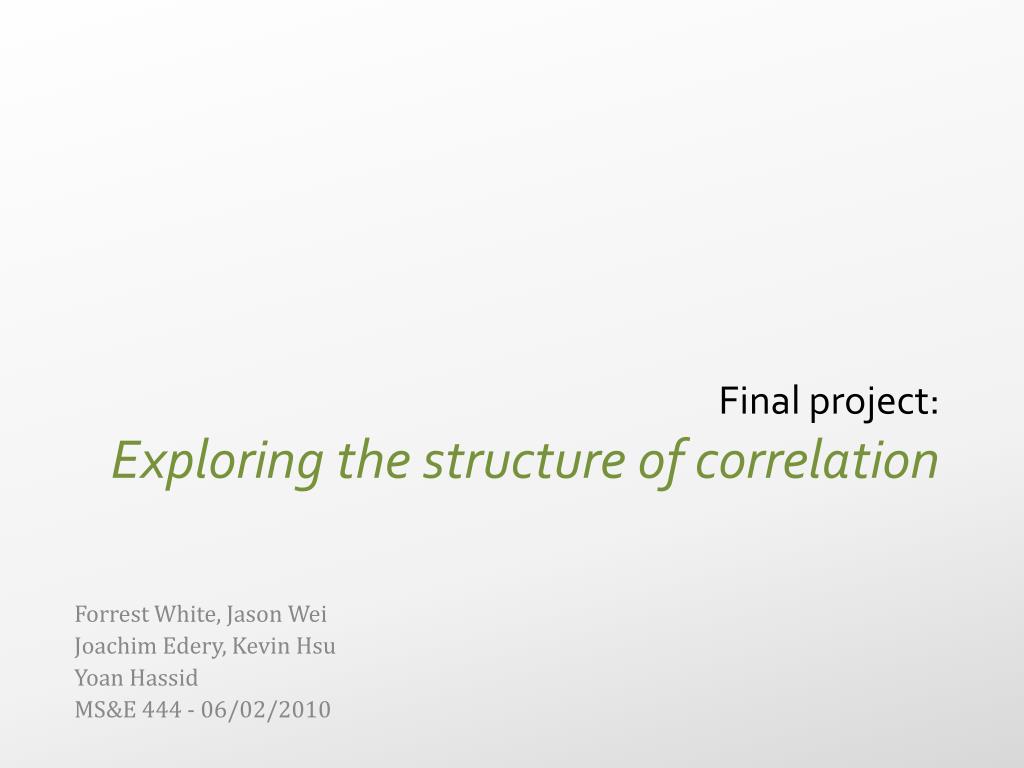 Final project:
Exploring the structure of correlation

Forrest White, Jason Wei
Joachim Edery, Kevin Hsu
Yoan Hassid
MS&E 444 - 06/02/2010